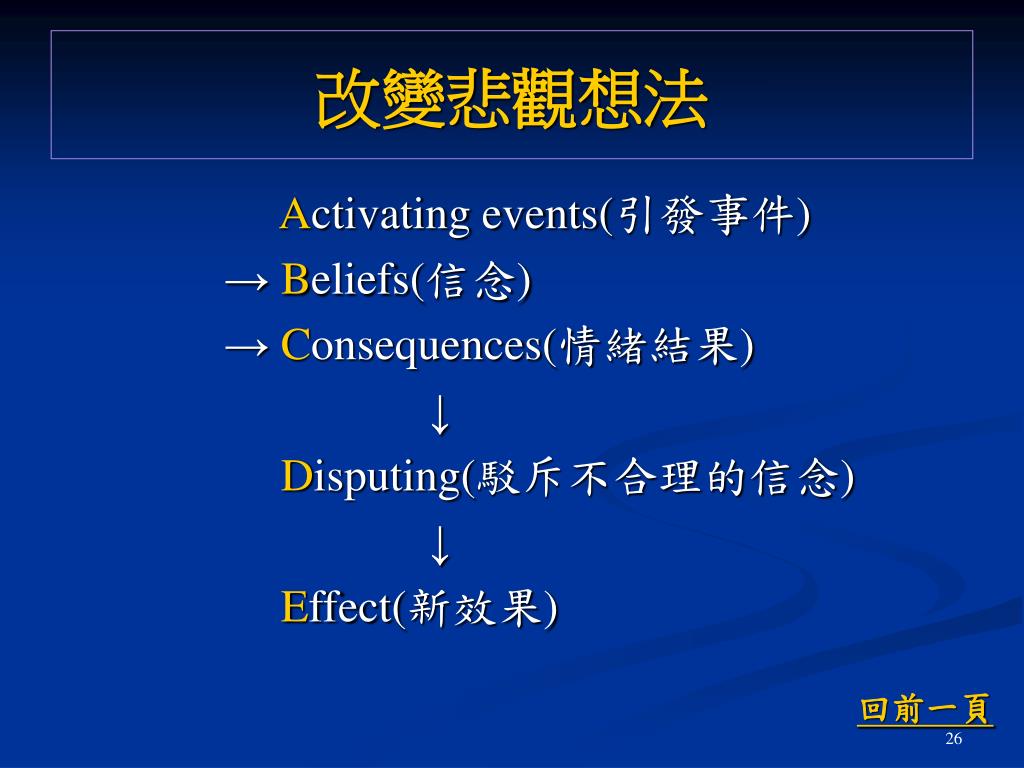 改變悲觀想法

Activating events(引發事件)
→ Beliefs(信念)
→ Consequences(情緒結果)
↓
Disputing(駁斥不合理的信念)
↓
Effect(新效果)

回前一頁
26